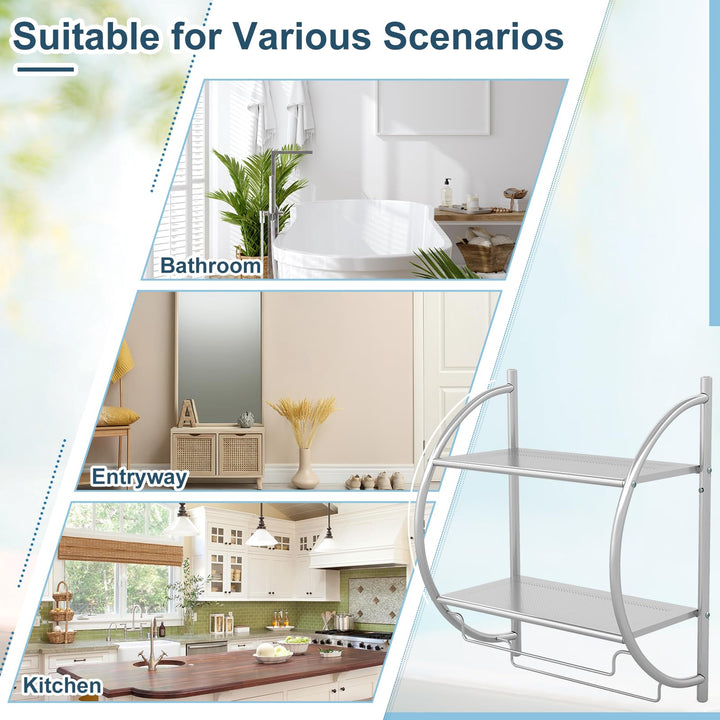 Suitable for Various Scenarios

Bathroom

Entryway

Kitchen